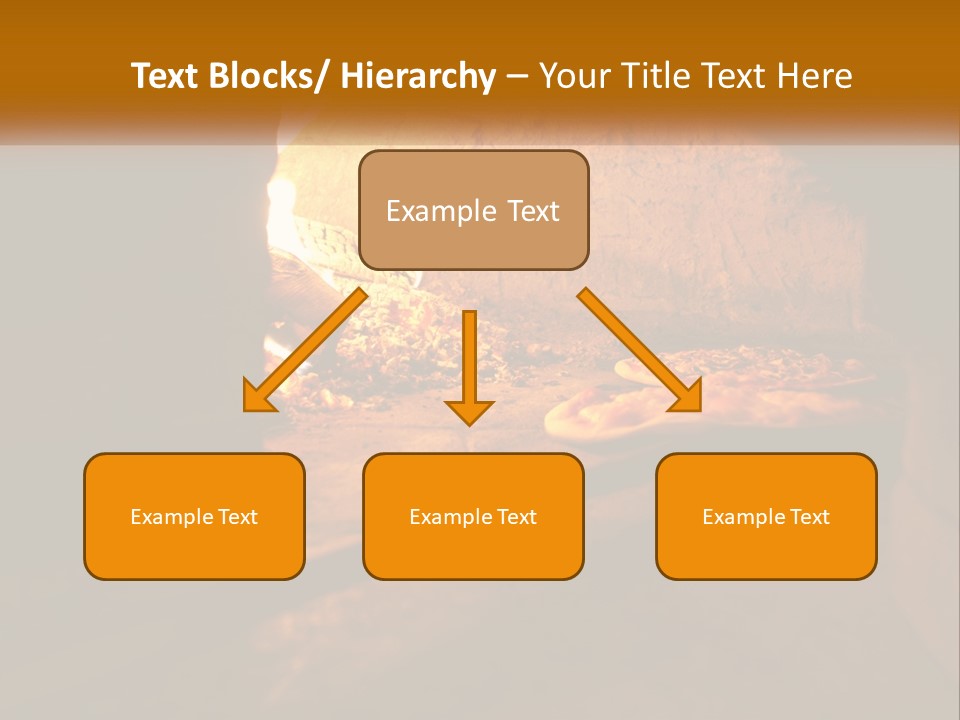 Text Blocks/ Hierarchy – Your Title Text Here

Example Text

Example Text

Example Text

Example Text